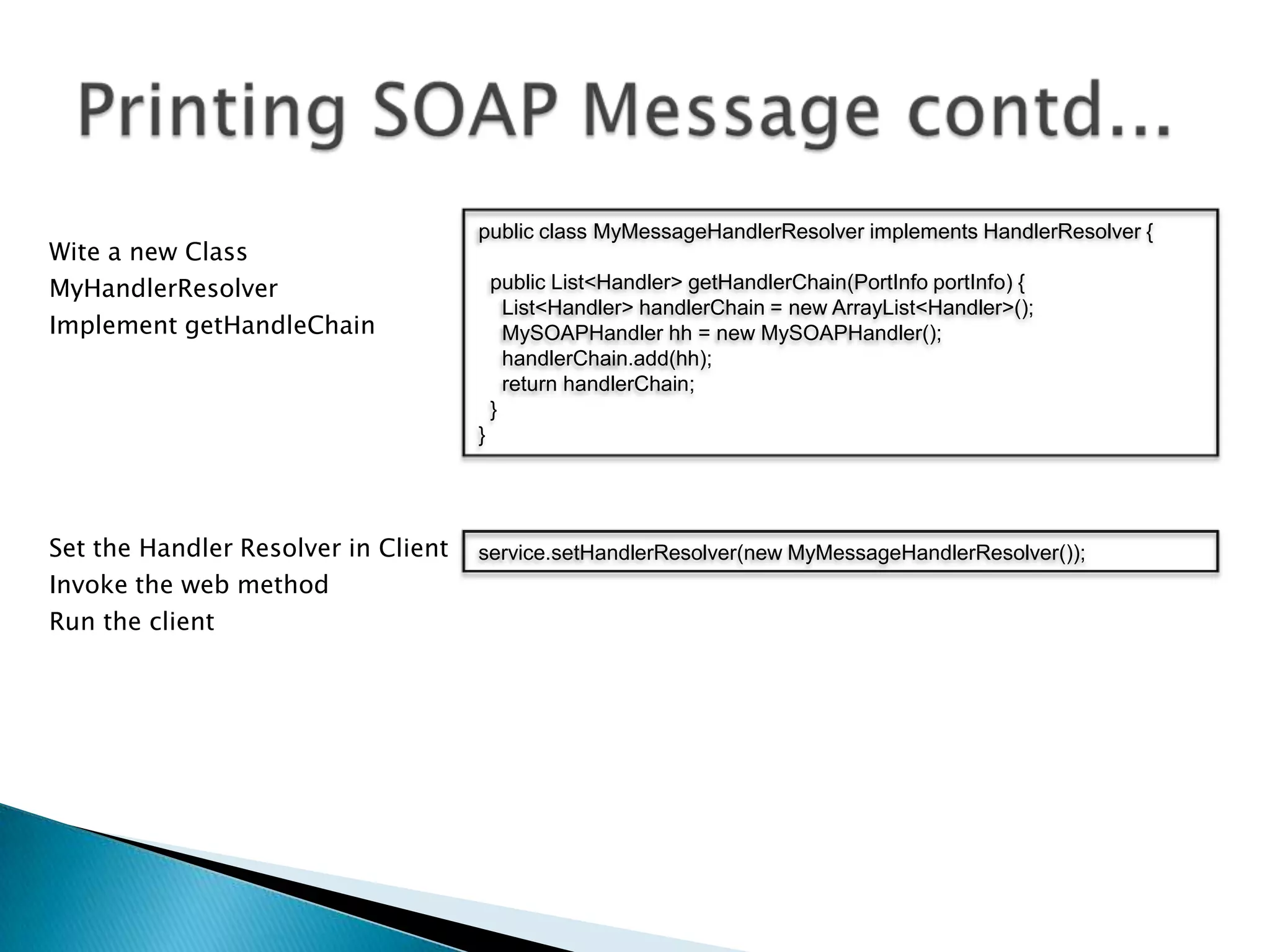 Printing SOAP Message contd...

Wite a new Class
MyHandlerResolver
Implement getHandleChain

public class MyMessageHandlerResolver implements HandlerResolver {

  public List<Handler> getHandlerChain(PortInfo portInfo) {
    List<Handler> handlerChain = new ArrayList<Handler>();
    MySOAPHandler hh = new MySOAPHandler();
    handlerChain.add(hh);
    return handlerChain;
  }
}

Set the Handler Resolver in Client
Invoke the web method
Run the client

service.setHandlerResolver(new MyMessageHandlerResolver());